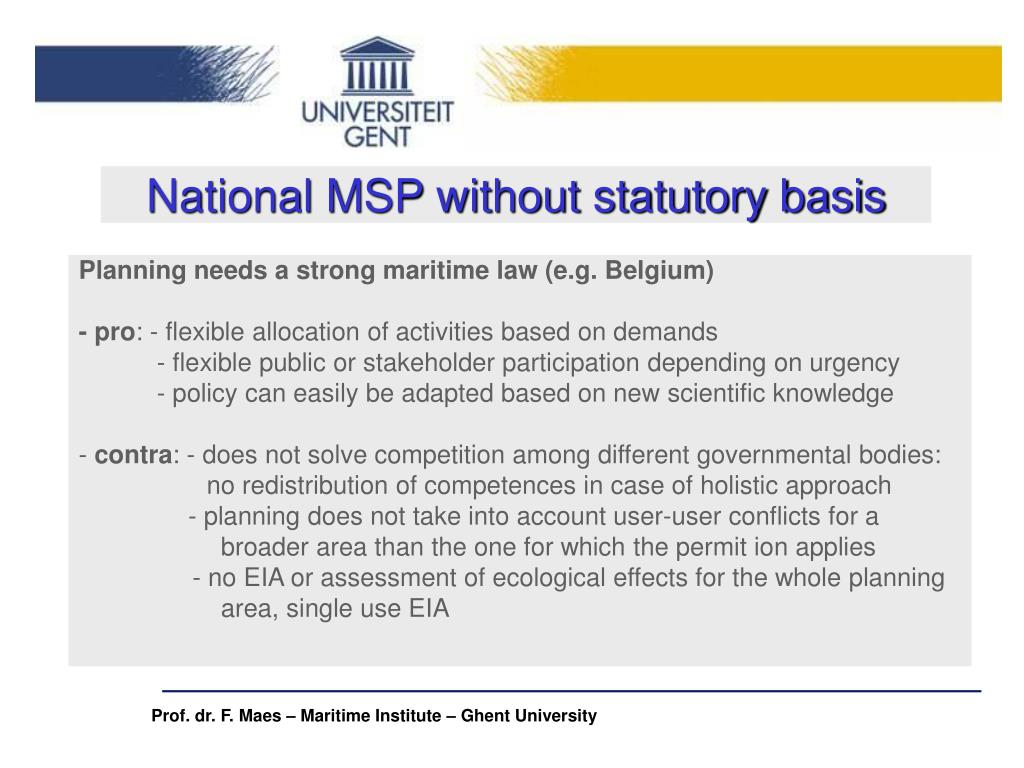 UNIVERSITEIT GENT

National MSP without statutory basis

Planning needs a strong maritime law (e.g. Belgium)

- pro: - flexible allocation of activities based on demands
- flexible public or stakeholder participation depending on urgency
- policy can easily be adapted based on new scientific knowledge

- contra: - does not solve competition among different governmental bodies: no redistribution of competences in case of holistic approach
- planning does not take into account user-user conflicts for a broader area than the one for which the permit ion applies
- no EIA or assessment of ecological effects for the whole planning area, single use EIA

Prof. dr. F. Maes – Maritime Institute – Ghent University